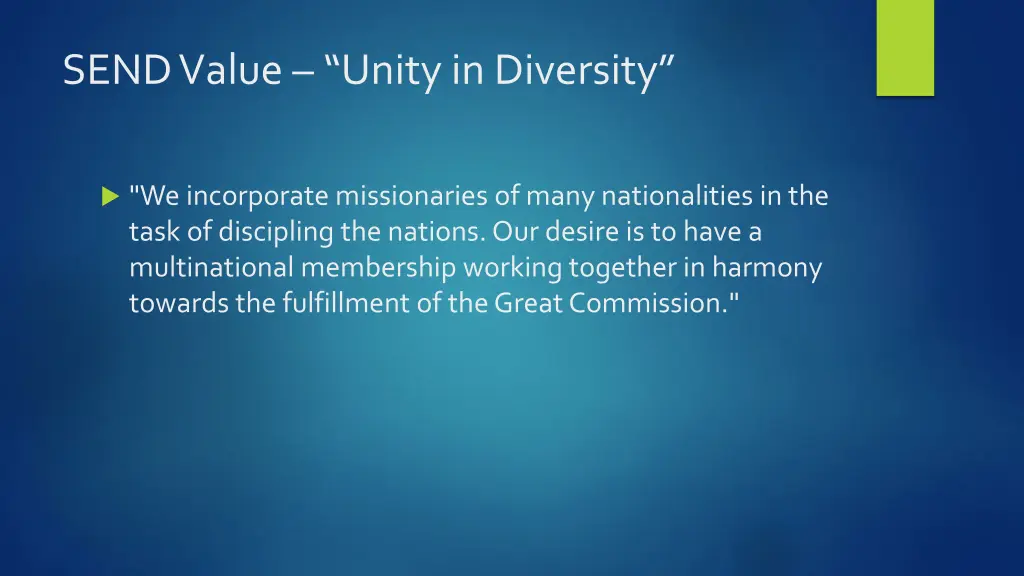 SEND Value – “Unity in Diversity”

"We incorporate missionaries of many nationalities in the task of discipling the nations. Our desire is to have a multinational membership working together in harmony towards the fulfillment of the Great Commission."